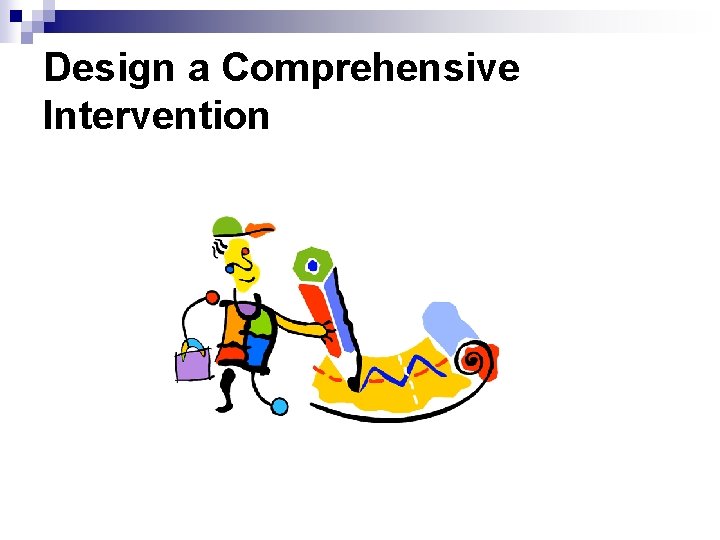 Design a Comprehensive Intervention